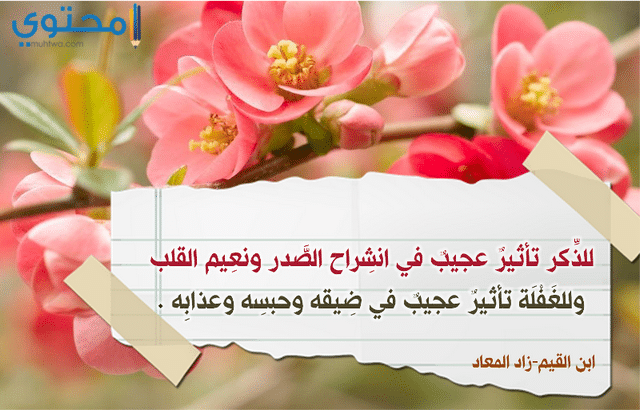 محتوى
muhtwa.com

للذِّكر تأثيرٌ عجيبٌ في انشِراح الصَّدر ونعِيم القلب وللغَفْلَة تأثيرٌ عجيبٌ في ضِيقه وحبسِه وعذابِه .

ابن القيم-زاد المعاد